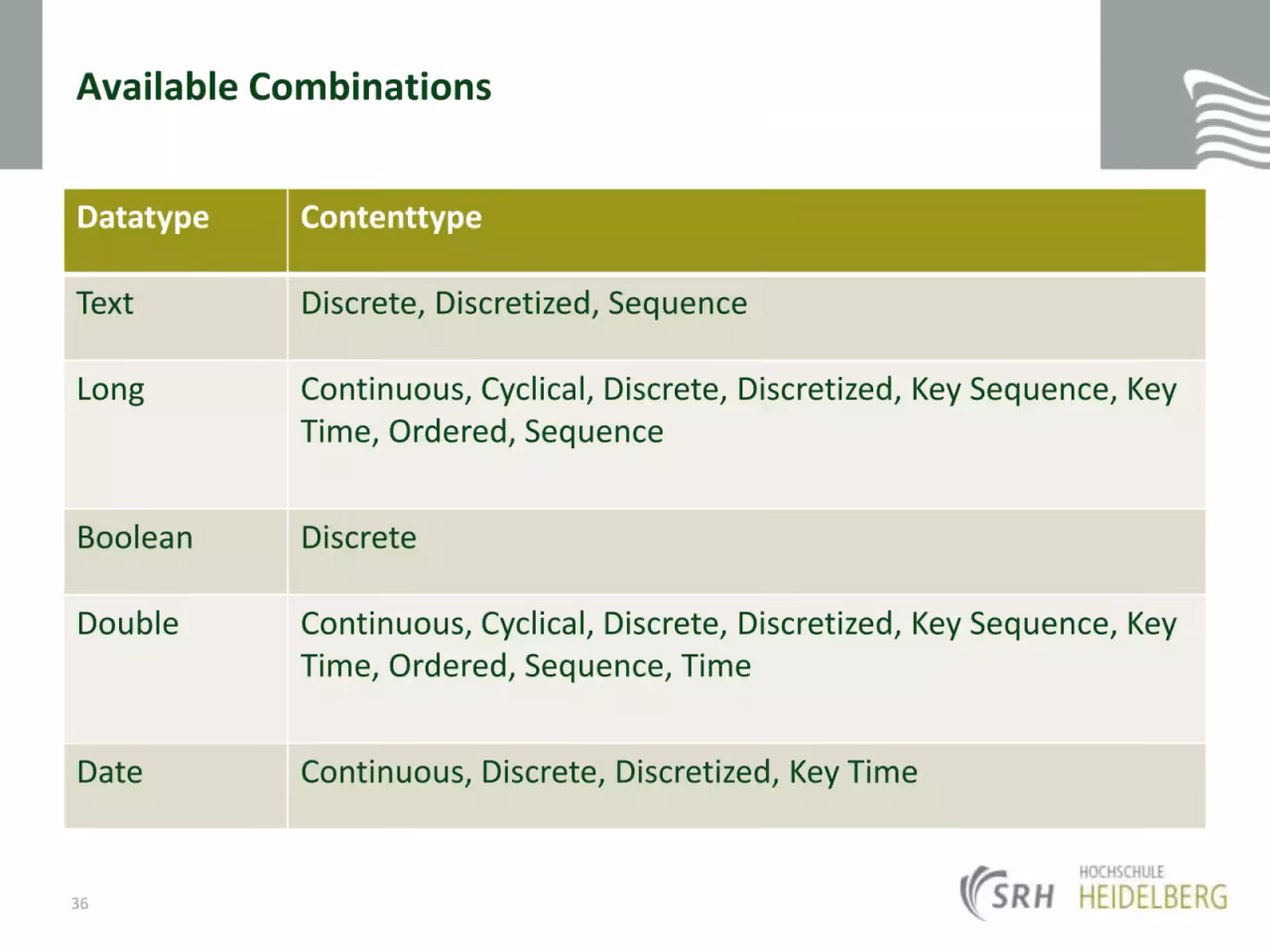 Available Combinations

| Datatype | Contenttype |
|---|---|
| Text | Discrete, Discretized, Sequence |
| Long | Continuous, Cyclical, Discrete, Discretized, Key Sequence, Key Time, Ordered, Sequence |
| Boolean | Discrete |
| Double | Continuous, Cyclical, Discrete, Discretized, Key Sequence, Key Time, Ordered, Sequence, Time |
| Date | Continuous, Discrete, Discretized, Key Time |

36

SRH HOCHSCHULE HEIDELBERG